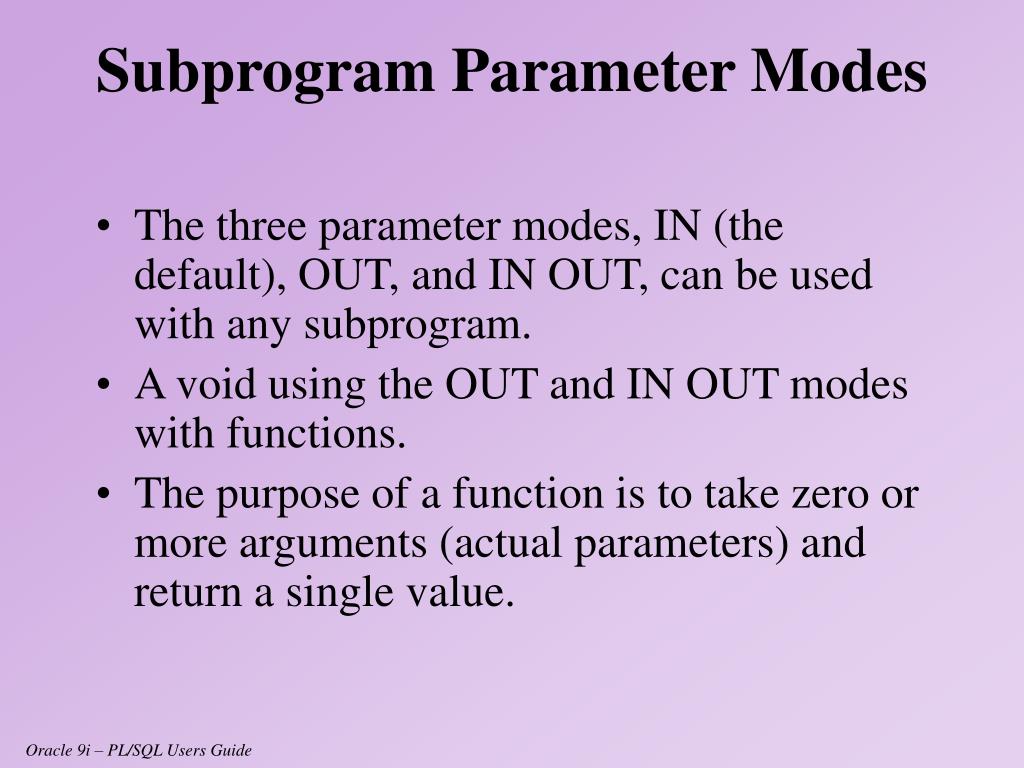 Subprogram Parameter Modes

• The three parameter modes, IN (the default), OUT, and IN OUT, can be used with any subprogram.
• A void using the OUT and IN OUT modes with functions.
• The purpose of a function is to take zero or more arguments (actual parameters) and return a single value.

Oracle 9i – PL/SQL Users Guide